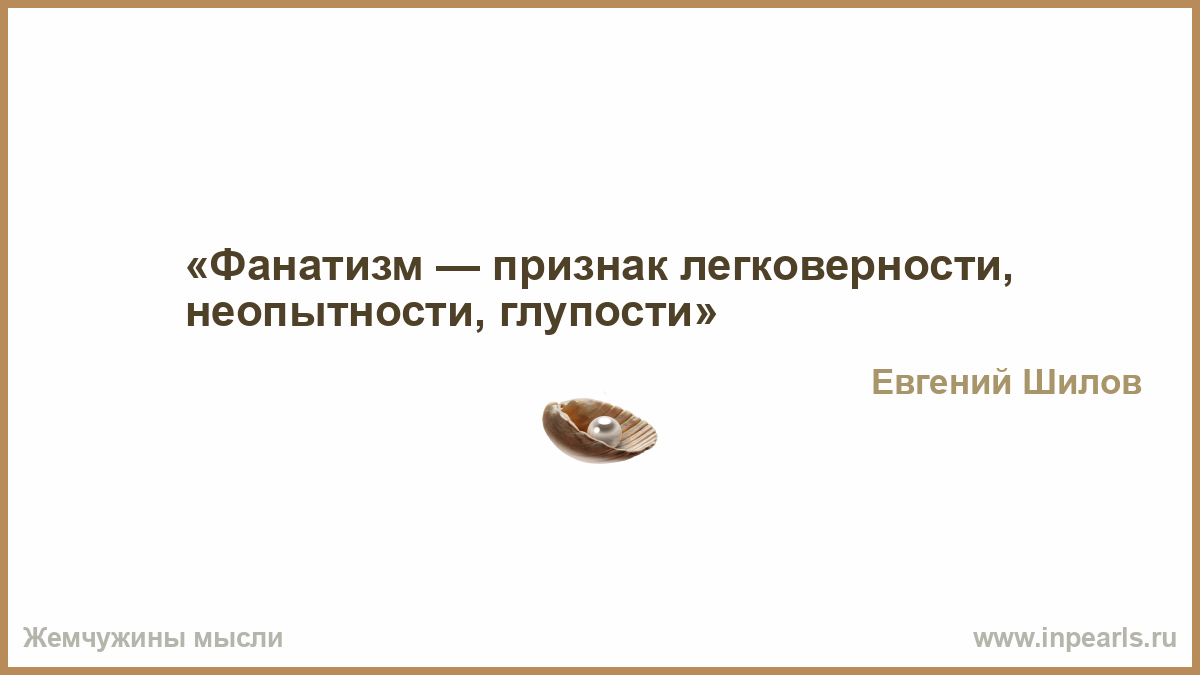 «Фанатизм — признак легковерности, неопытности, глупости»

Евгений Шилов

Жемчужины мысли

www.inpearls.ru